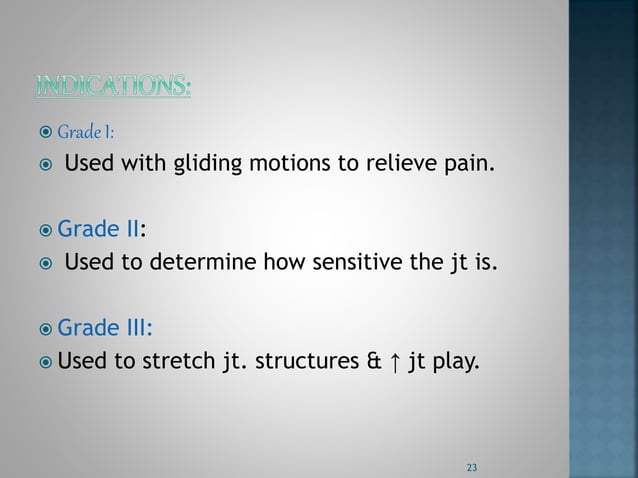 INDICATIONS:

Grade I:
Used with gliding motions to relieve pain.

Grade II:
Used to determine how sensitive the jt is.

Grade III:
Used to stretch jt. structures & ↑ jt play.

23